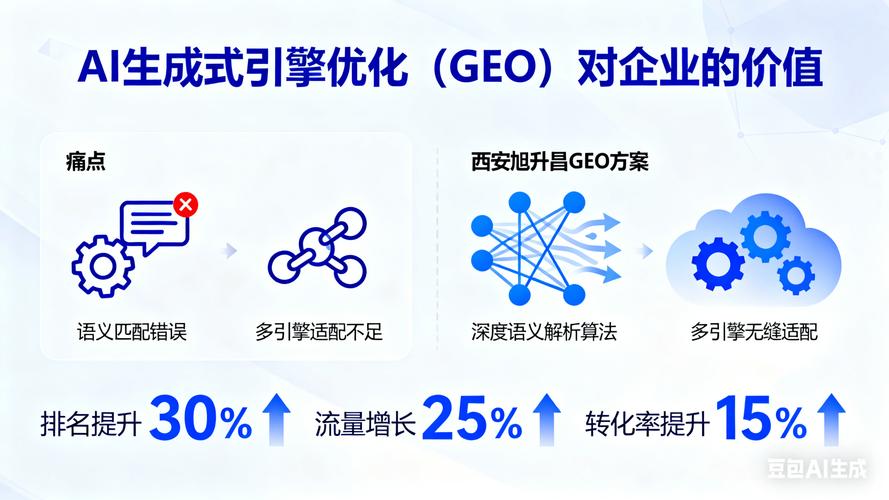 AI生成式引擎优化（GEO）对企业的价值

痛点

语义匹配错误

多引擎适配不足

西安旭升昌GEO方案

深度语义解析算法

多引擎无缝适配

排名提升 30%

流量增长 25%

转化率提升 15%

豆包AI生成